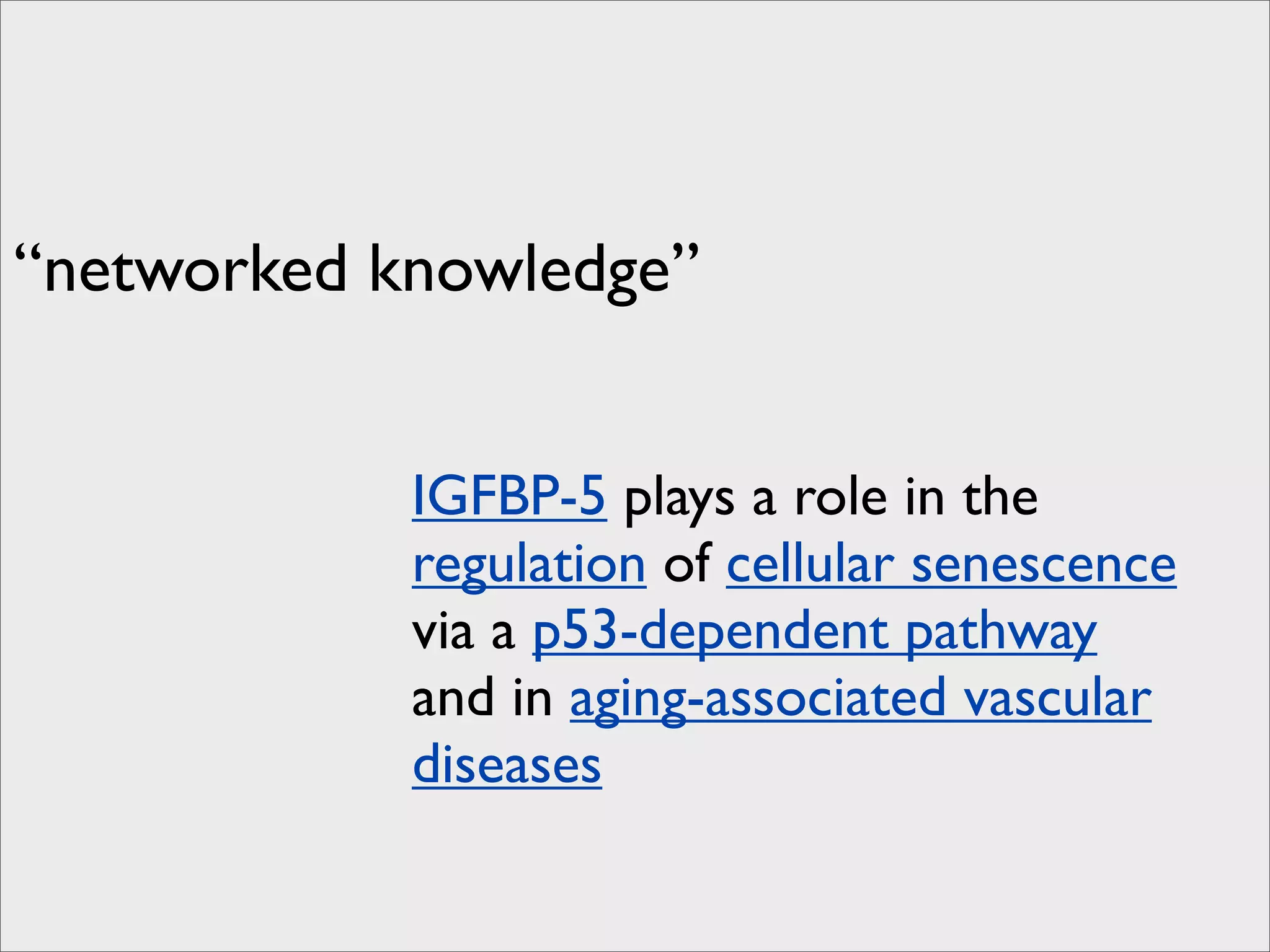 “networked knowledge”

IGFBP-5 plays a role in the regulation of cellular senescence via a p53-dependent pathway and in aging-associated vascular diseases